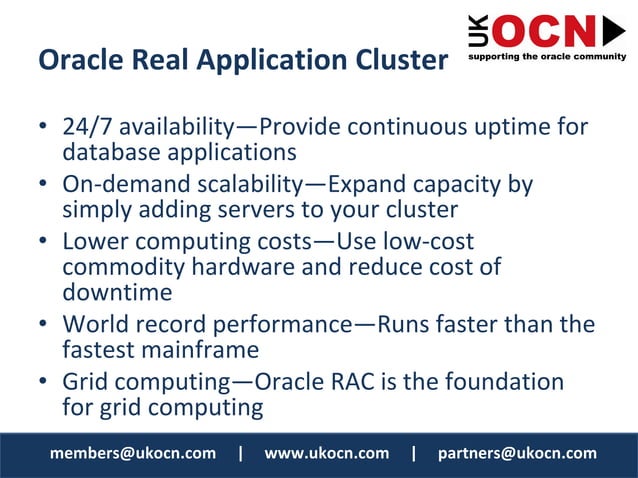 UK OCN
supporting the oracle community

Oracle Real Application Cluster

• 24/7 availability—Provide continuous uptime for database applications
• On-demand scalability—Expand capacity by simply adding servers to your cluster
• Lower computing costs—Use low-cost commodity hardware and reduce cost of downtime
• World record performance—Runs faster than the fastest mainframe
• Grid computing—Oracle RAC is the foundation for grid computing

members@ukocn.com | www.ukocn.com | partners@ukocn.com